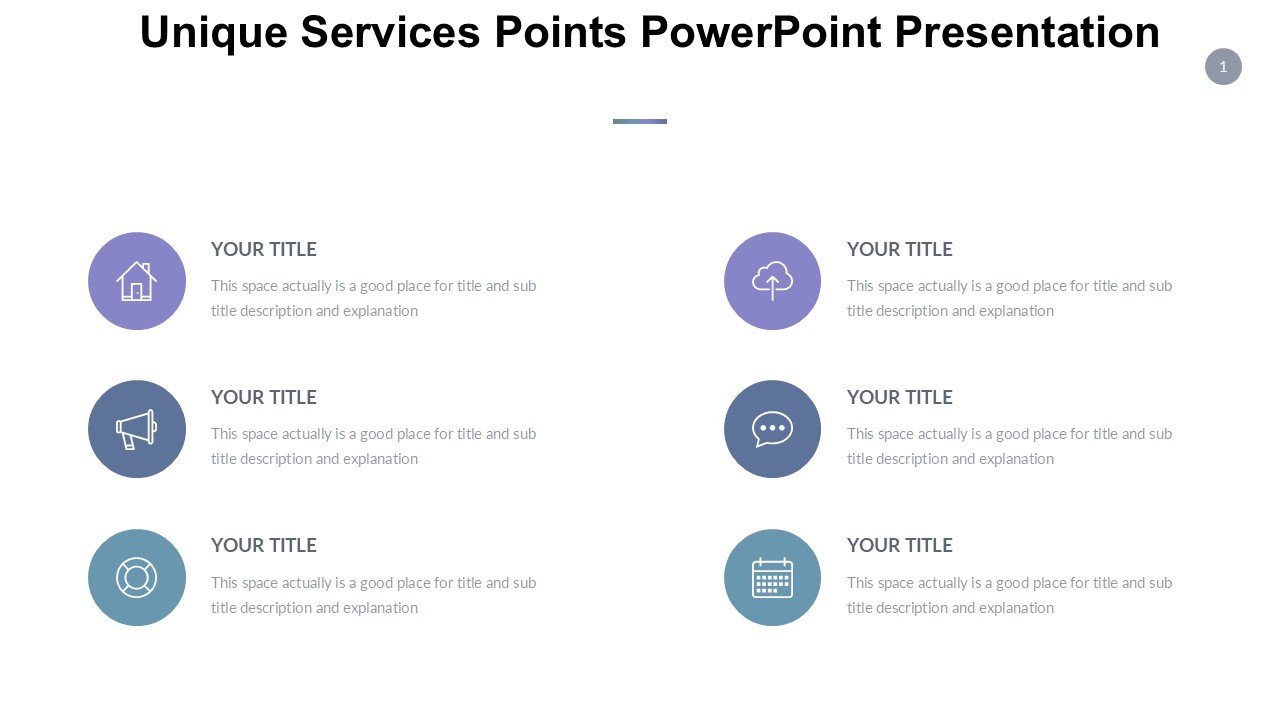 Unique Services Points PowerPoint Presentation

1

YOUR TITLE

This space actually is a good place for title and sub title description and explanation

YOUR TITLE

This space actually is a good place for title and sub title description and explanation

YOUR TITLE

This space actually is a good place for title and sub title description and explanation

YOUR TITLE

This space actually is a good place for title and sub title description and explanation

YOUR TITLE

This space actually is a good place for title and sub title description and explanation

YOUR TITLE

This space actually is a good place for title and sub title description and explanation